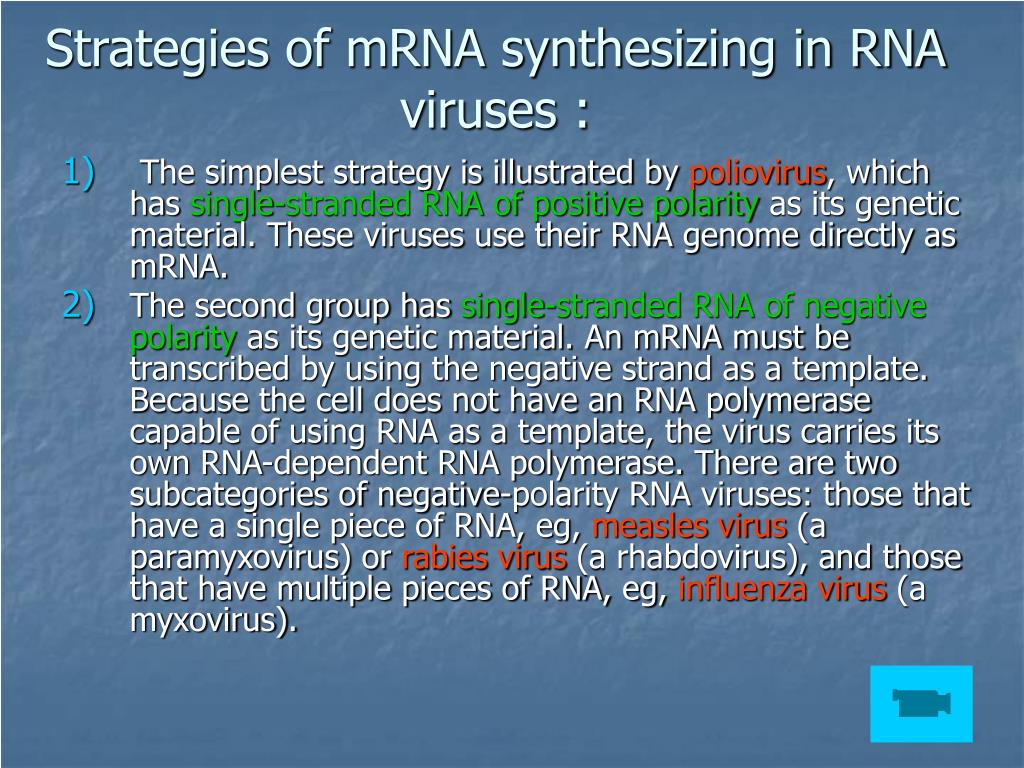 Strategies of mRNA synthesizing in RNA viruses :

1) The simplest strategy is illustrated by poliovirus, which has single-stranded RNA of positive polarity as its genetic material. These viruses use their RNA genome directly as mRNA.

2) The second group has single-stranded RNA of negative polarity as its genetic material. An mRNA must be transcribed by using the negative strand as a template. Because the cell does not have an RNA polymerase capable of using RNA as a template, the virus carries its own RNA-dependent RNA polymerase. There are two subcategories of negative-polarity RNA viruses: those that have a single piece of RNA, eg, measles virus (a paramyxovirus) or rabies virus (a rhabdovirus), and those that have multiple pieces of RNA, eg, influenza virus (a myxovirus).